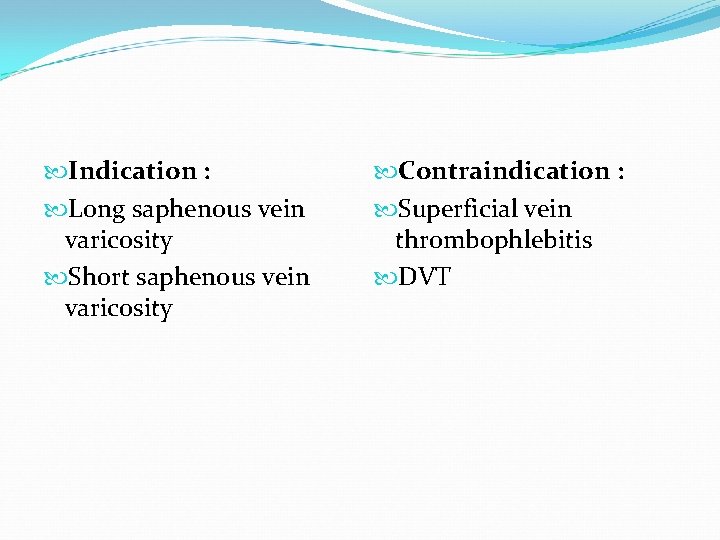 Indication :

Long saphenous vein varicosity

Short saphenous vein varicosity

Contraindication :

Superficial vein thrombophlebitis

DVT